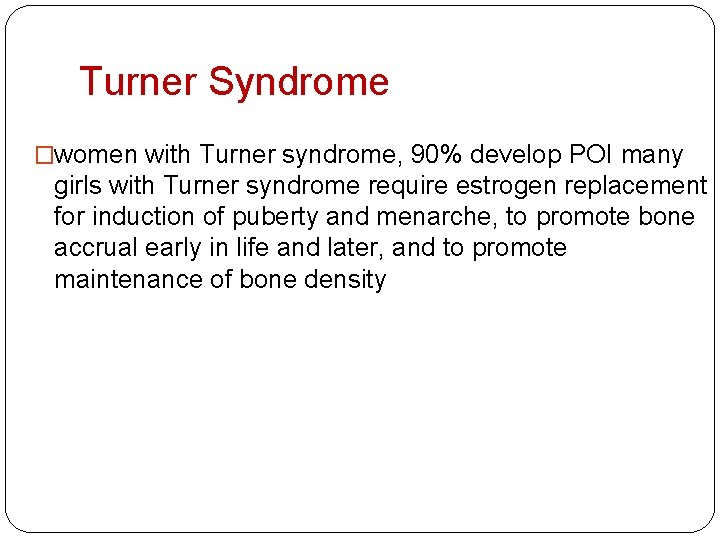 Turner Syndrome

□women with Turner syndrome, 90% develop POI many girls with Turner syndrome require estrogen replacement for induction of puberty and menarche, to promote bone accrual early in life and later, and to promote maintenance of bone density